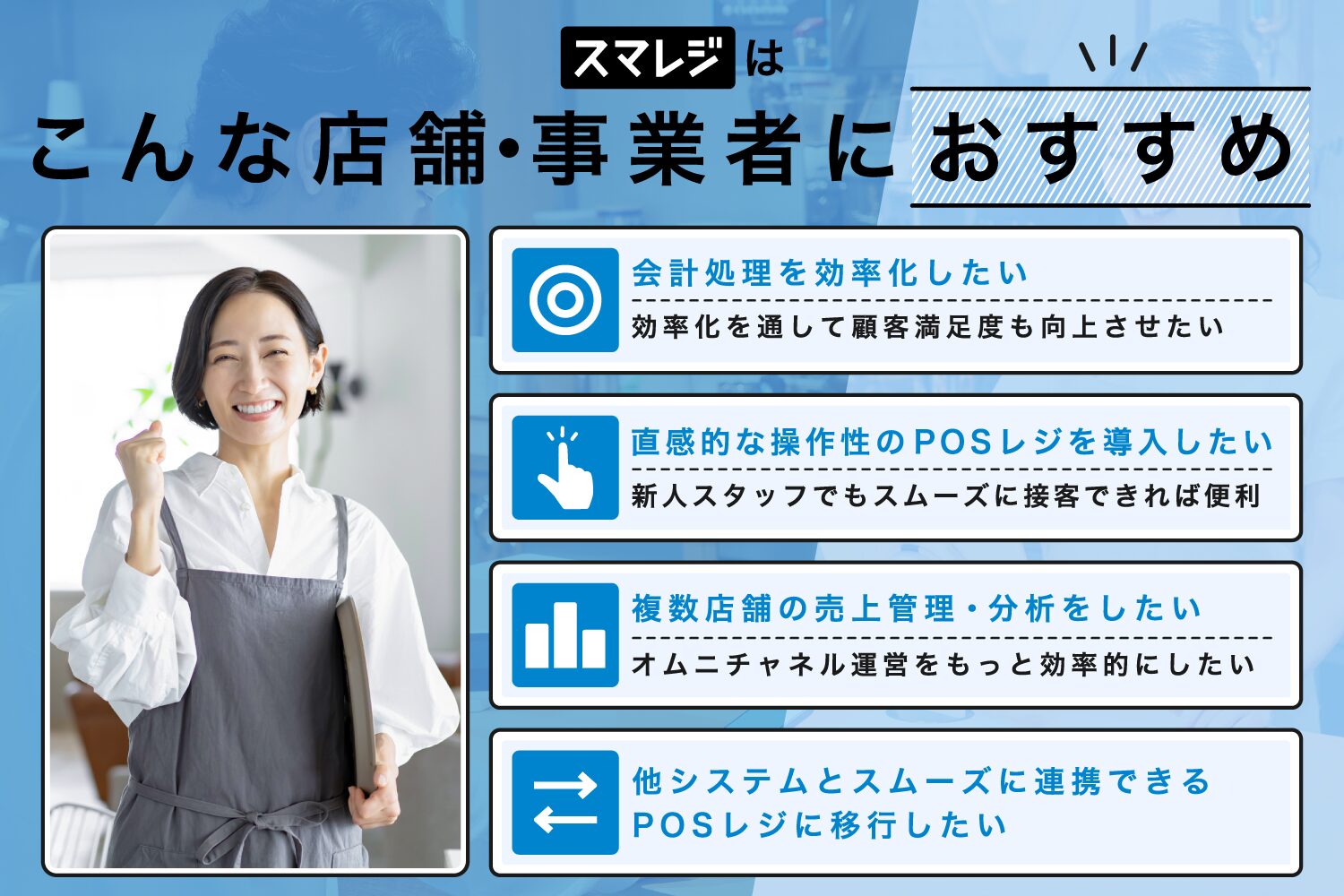 スマレジは
こんな店舗・事業者におすすめ

会計処理を効率化したい
効率化を通して顧客満足度も向上させたい

直感的な操作性のPOSレジを導入したい
新人スタッフでもスムーズに接客できれば便利

複数店舗の売上管理・分析をしたい
オムニチャネル運営をもっと効率的にしたい

他システムとスムーズに連携できるPOSレジに移行したい